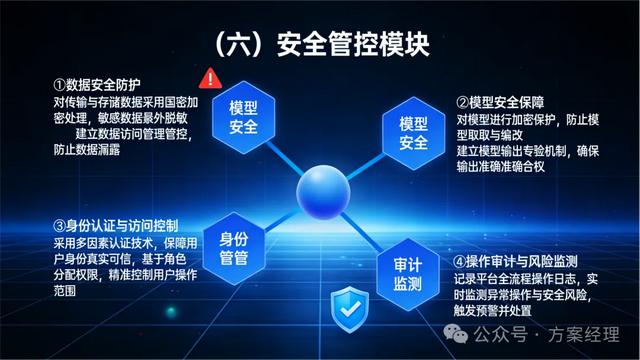 （六）安全管控模块

①数据安全防护
对传输与存储数据采用国密加密处理，敏感数据暴外脱敏
建立数据访问管理管控，防止数据漏露

模型安全

模型安全

②模型安全保障
对模型进行加密保护，防止模型取取与编改
建立模型输出专验机制，确保输出准确准确合权

③身份认证与访问控制
采用多因素认证技术，保障用户身份真实可信，基于角色分配权限，精准控制用户操作范围

身份管管

审计监测

④操作审计与风险监测
记录平台全流程操作日志，实时监测异常操作与安全风险，触发预警并处置

公众号 · 方案经理